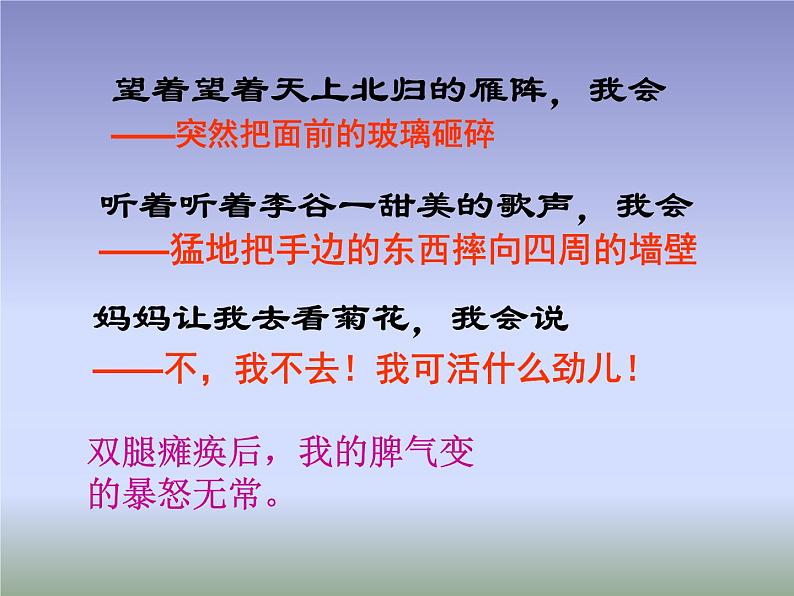 望着望着天上北归的雁阵，我会
——突然把面前的玻璃砸碎

听着听着李谷一甜美的歌声，我会
——猛地把手边的东西摔向四周的墙壁

妈妈让我去看菊花，我会说
——不，我不去！我可活什么劲儿！

双腿瘫痪后，我的脾气变的暴怒无常。